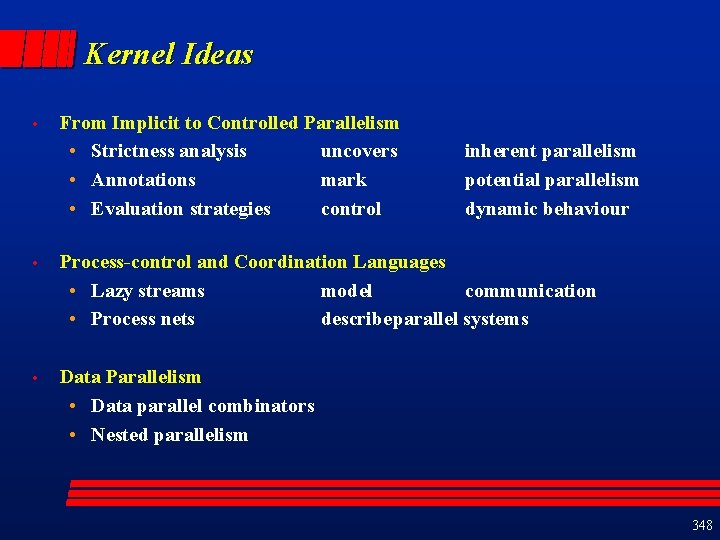 Kernel Ideas

• From Implicit to Controlled Parallelism
  • Strictness analysis uncovers inherent parallelism
  • Annotations mark potential parallelism
  • Evaluation strategies control dynamic behaviour

• Process-control and Coordination Languages
  • Lazy streams model communication
  • Process nets describeparallel systems

• Data Parallelism
  • Data parallel combinators
  • Nested parallelism

348